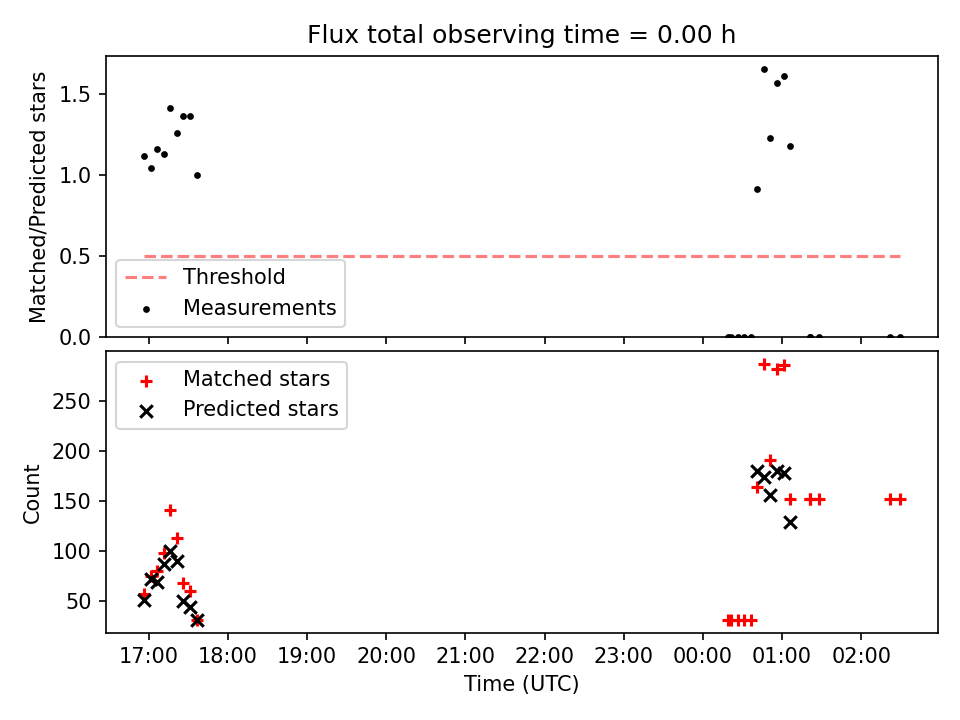 Flux total observing time = 0.00 h

Matched/Predicted stars

1.5
1.0
0.5
0.0

Threshold
Measurements

Matched stars
Predicted stars

Count

250
200
150
100
50

17:00 18:00 19:00 20:00 21:00 22:00 23:00 00:00 01:00 02:00

Time (UTC)